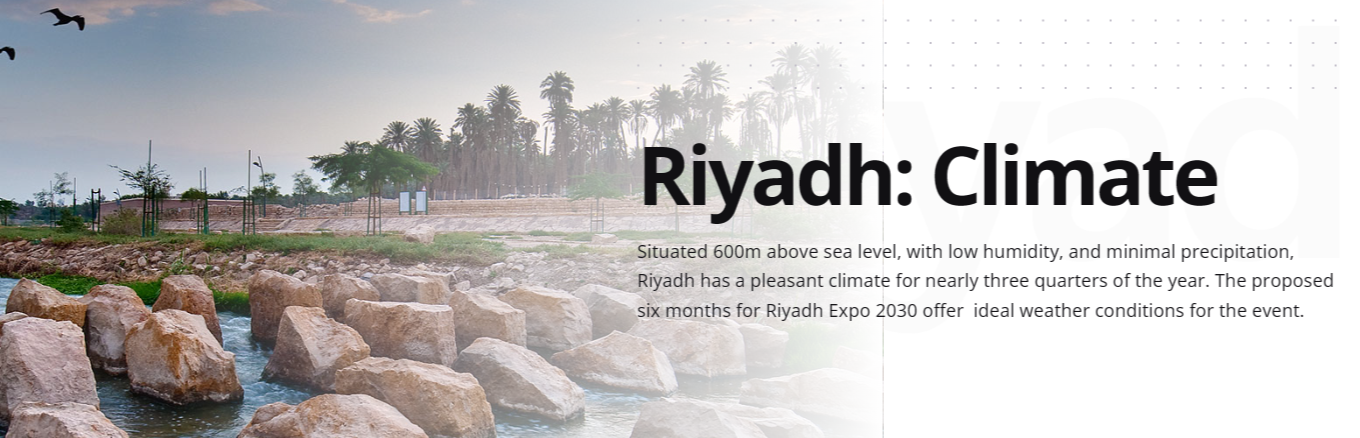 Riyadh: Climate

Situated 600m above sea level, with low humidity, and minimal precipitation, Riyadh has a pleasant climate for nearly three quarters of the year. The proposed six months for Riyadh Expo 2030 offer  ideal weather conditions for the event.